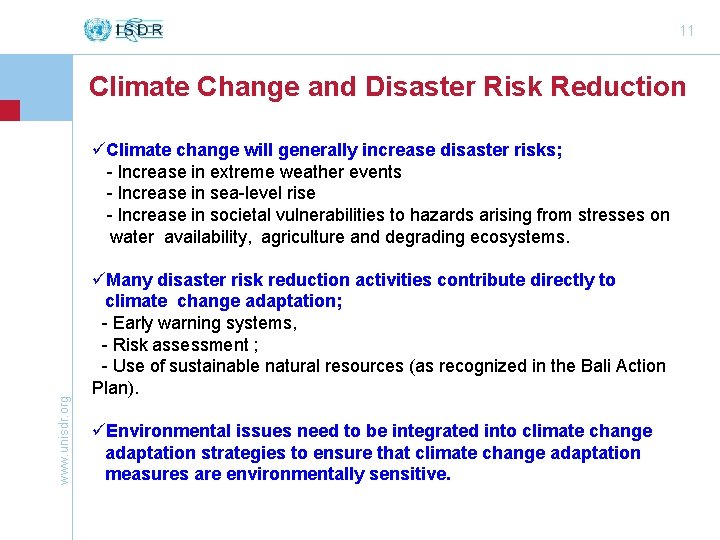 ISDR

11

Climate Change and Disaster Risk Reduction

✓Climate change will generally increase disaster risks;
- Increase in extreme weather events
- Increase in sea-level rise
- Increase in societal vulnerabilities to hazards arising from stresses on water availability, agriculture and degrading ecosystems.

✓Many disaster risk reduction activities contribute directly to climate change adaptation;
- Early warning systems,
- Risk assessment ;
- Use of sustainable natural resources (as recognized in the Bali Action Plan).

✓Environmental issues need to be integrated into climate change adaptation strategies to ensure that climate change adaptation measures are environmentally sensitive.

www.unisdr.org